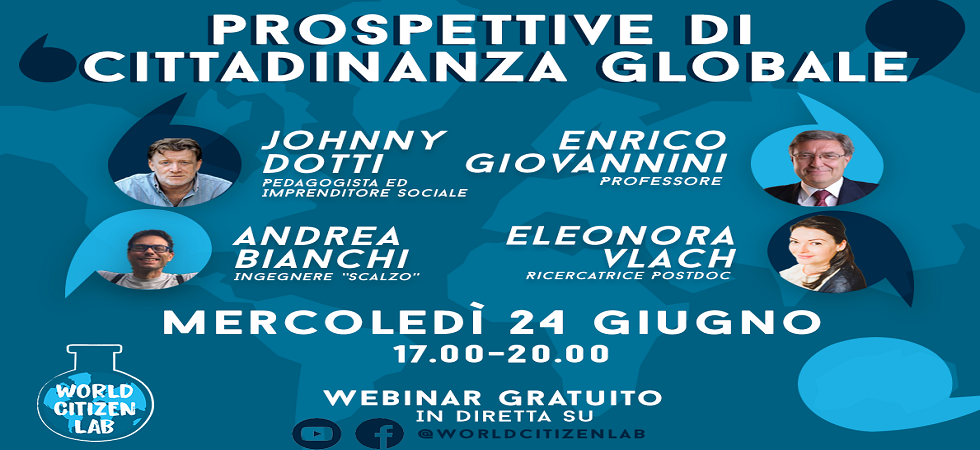 PROSPETTIVE DI CITTADINANZA GLOBALE

JOHNNY DOTTI
PEDAGOGISTA ED IMPRENDITORE SOCIALE

ENRICO GIOVANNINI
PROFESSORE

ANDREA BIANCHI
INGEGNERE "SCALZO"

ELEONORA VLACH
RICERCATRICE POSTDOC

MERCOLEDÌ 24 GIUGNO
17.00-20.00

WORLD CITIZEN LAB

WEBINAR GRATUITO
IN DIRETTA SU
@WORLDCITIZENLAB